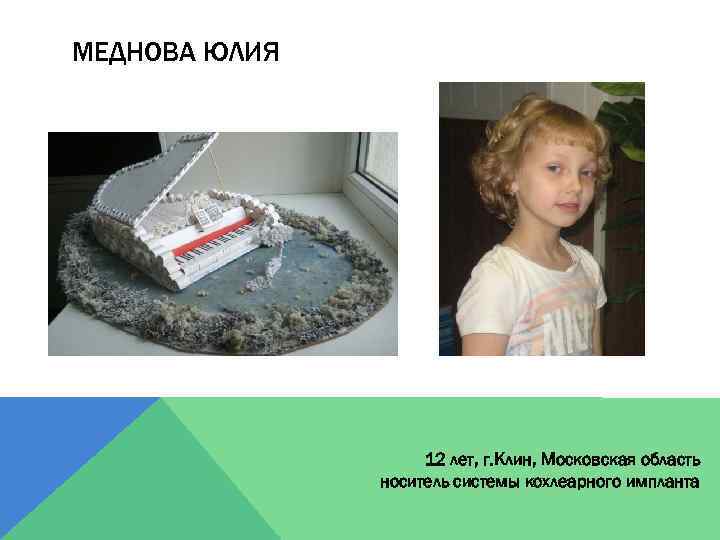 МЕДНОВА ЮЛИЯ

12 лет, г.Клин, Московская область
носитель системы кохлеарного импланта